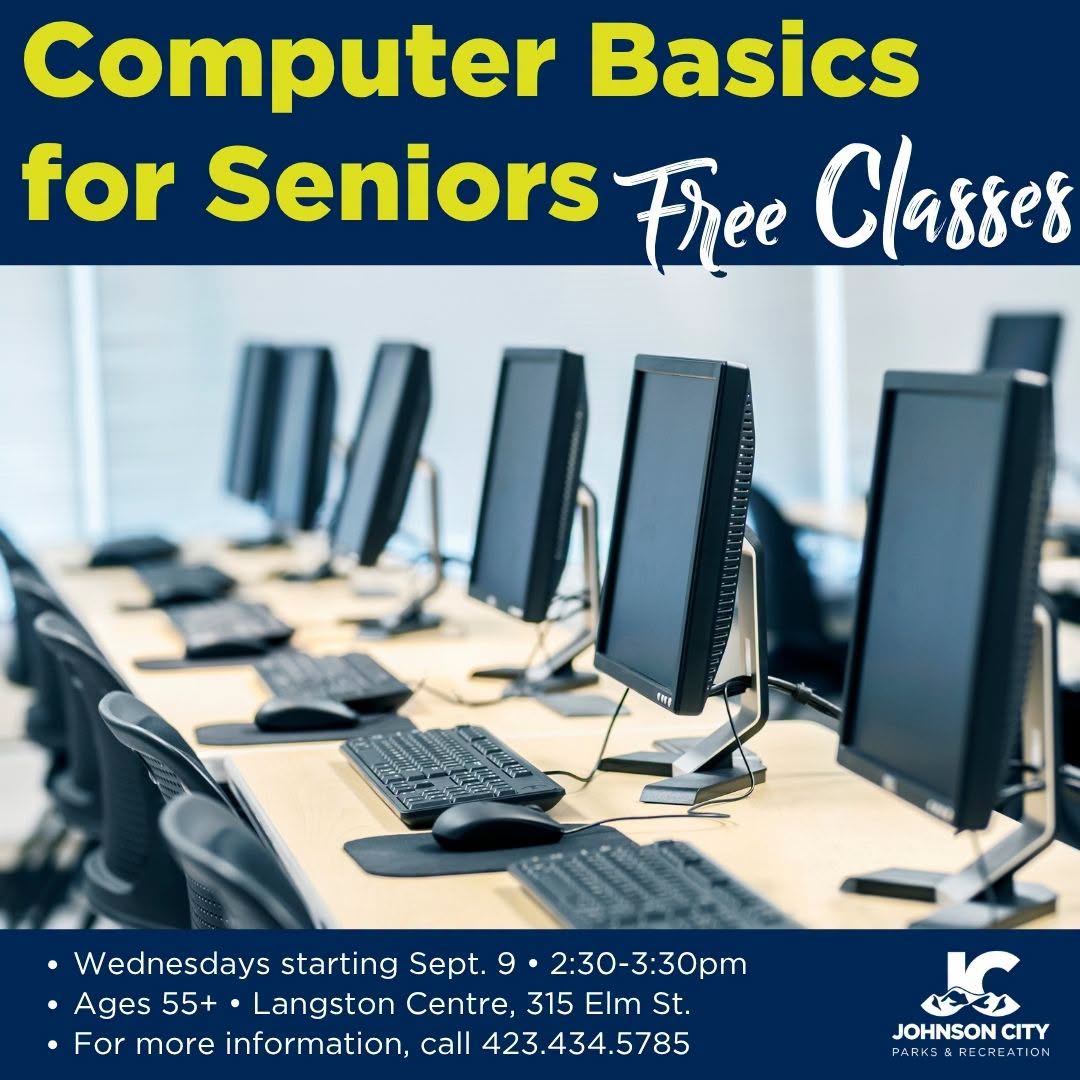 Computer Basics for Seniors

Free Classes

• Wednesdays starting Sept. 9 • 2:30-3:30pm
• Ages 55+ • Langston Centre, 315 Elm St.
• For more information, call 423.434.5785

JC
JOHNSON CITY
PARKS & RECREATION